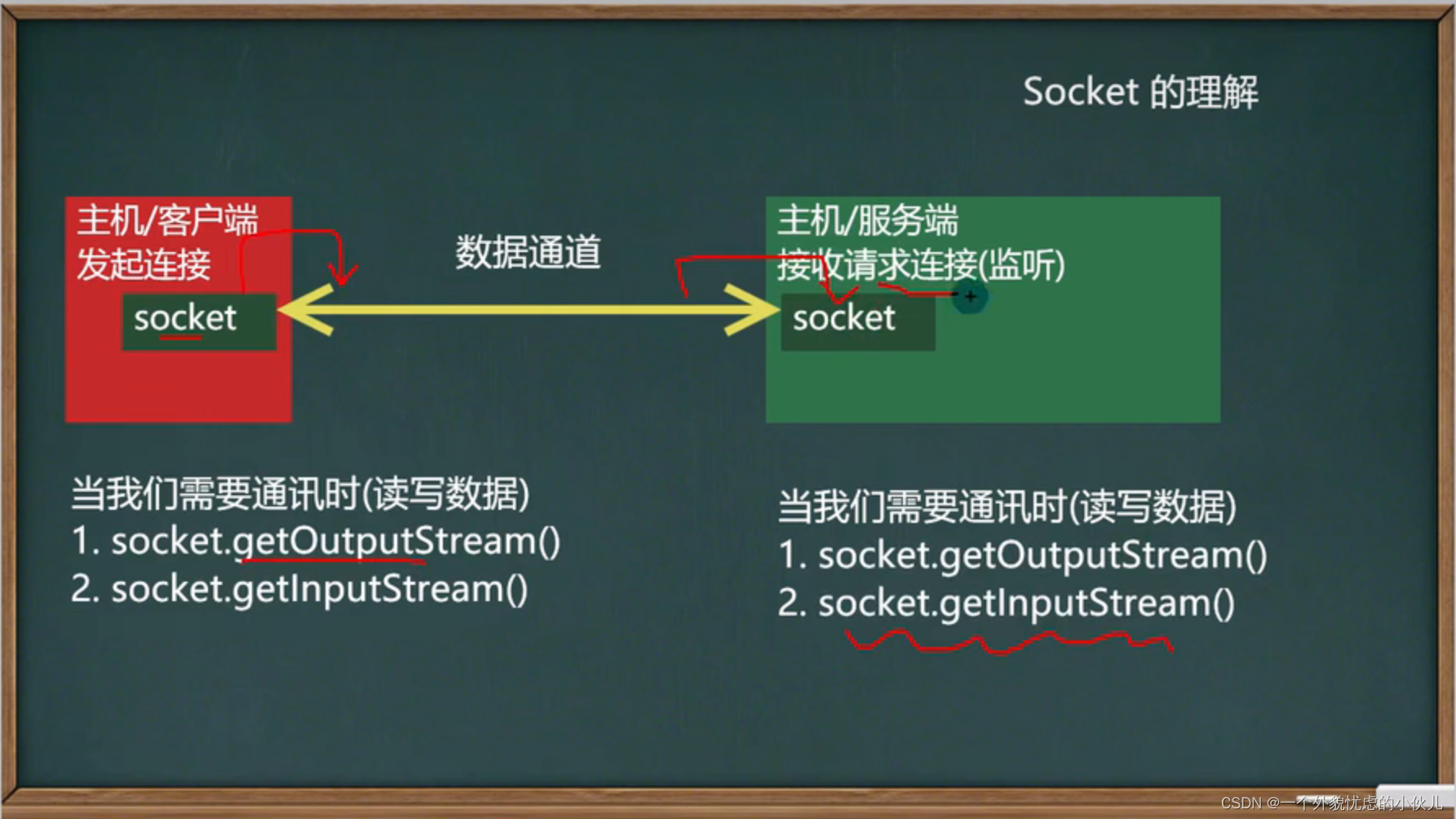 Socket 的理解

主机/客户端
发起连接

socket

数据通道

主机/服务端
接收请求连接(监听)

socket

当我们需要通讯时(读写数据)
1. socket.getOutputStream()
2. socket.getInputStream()

当我们需要通讯时(读写数据)
1. socket.getOutputStream()
2. socket.getInputStream()

CSDN @一个外貌忧虑的小伙儿